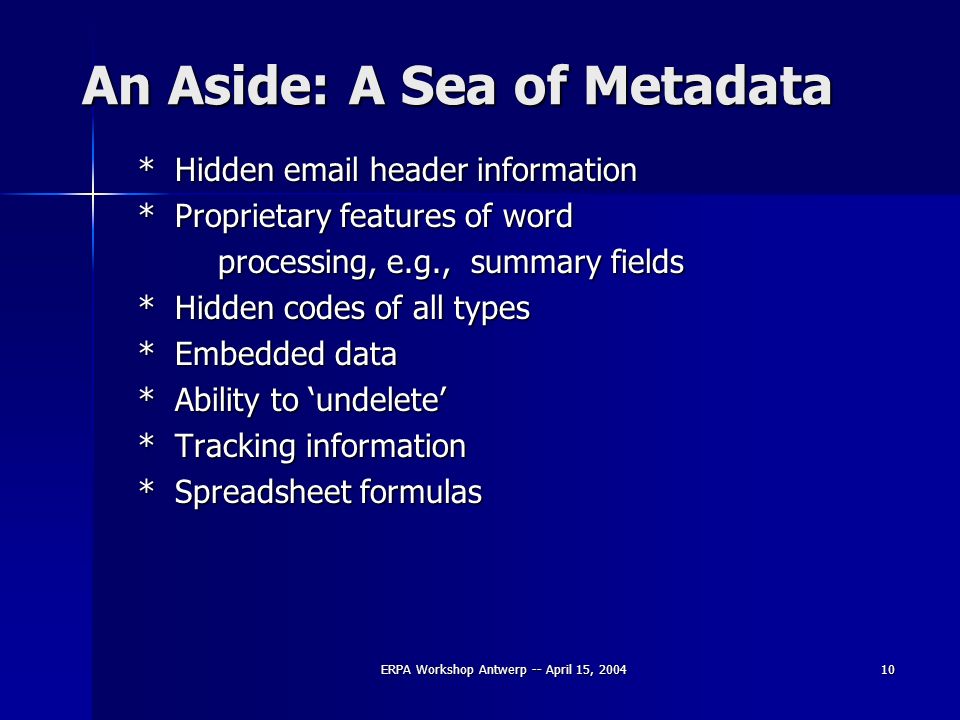 An Aside: A Sea of Metadata

* Hidden email header information
* Proprietary features of word processing, e.g., summary fields
* Hidden codes of all types
* Embedded data
* Ability to ‘undelete’
* Tracking information
* Spreadsheet formulas

ERPA Workshop Antwerp -- April 15, 2004

10